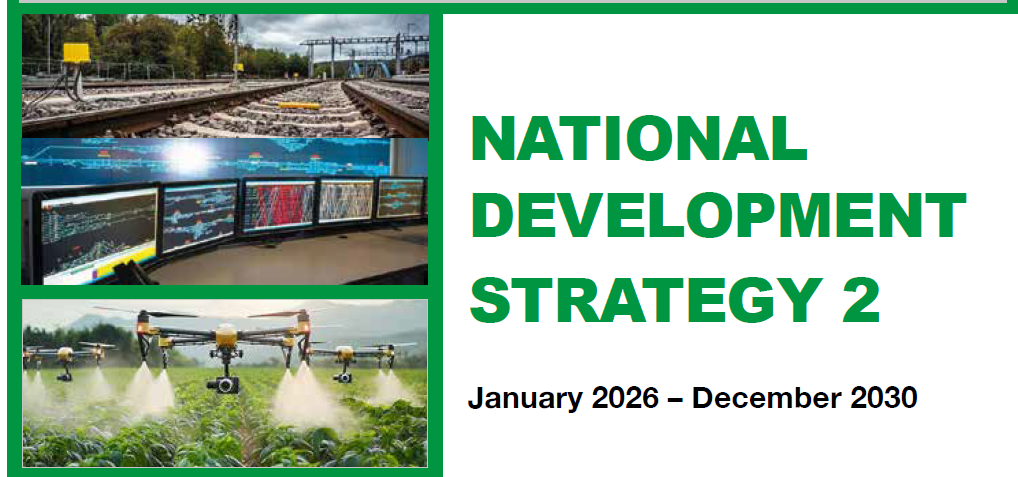 NATIONAL DEVELOPMENT STRATEGY 2

January 2026 – December 2030